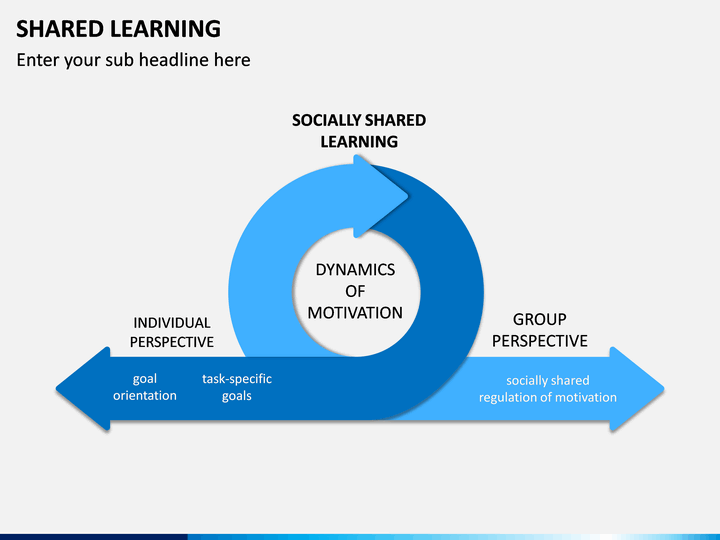 SHARED LEARNING

Enter your sub headline here

SOCIALLY SHARED LEARNING

DYNAMICS OF MOTIVATION

INDIVIDUAL PERSPECTIVE

GROUP PERSPECTIVE

goal orientation

task-specific goals

socially shared regulation of motivation